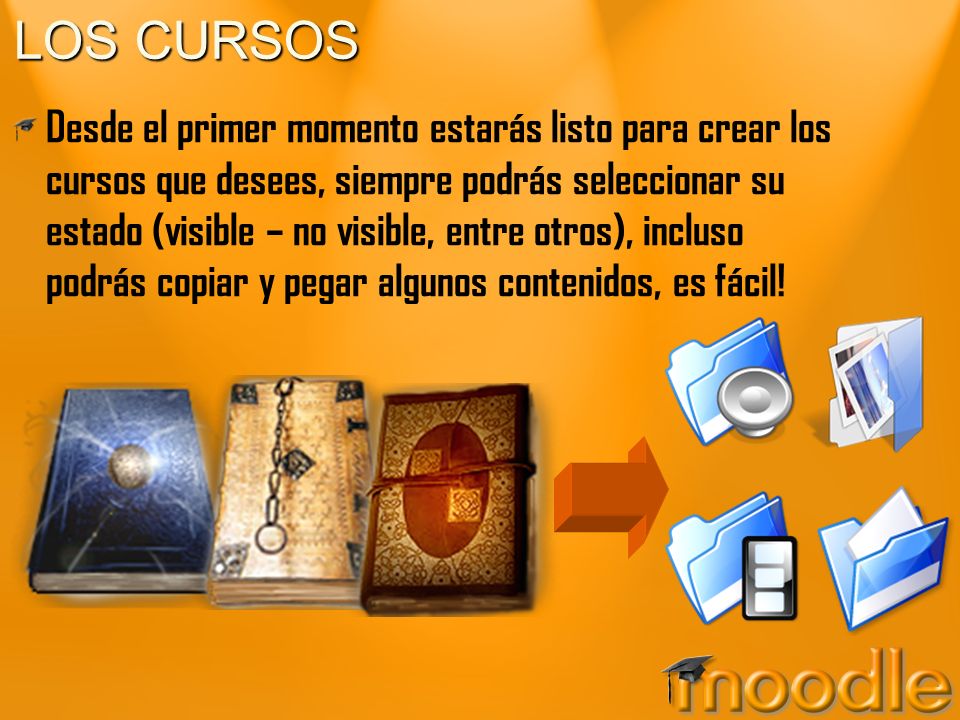 LOS CURSOS

Desde el primer momento estarás listo para crear los cursos que desees, siempre podrás seleccionar su estado (visible – no visible, entre otros), incluso podrás copiar y pegar algunos contenidos, es fácil!

moodle